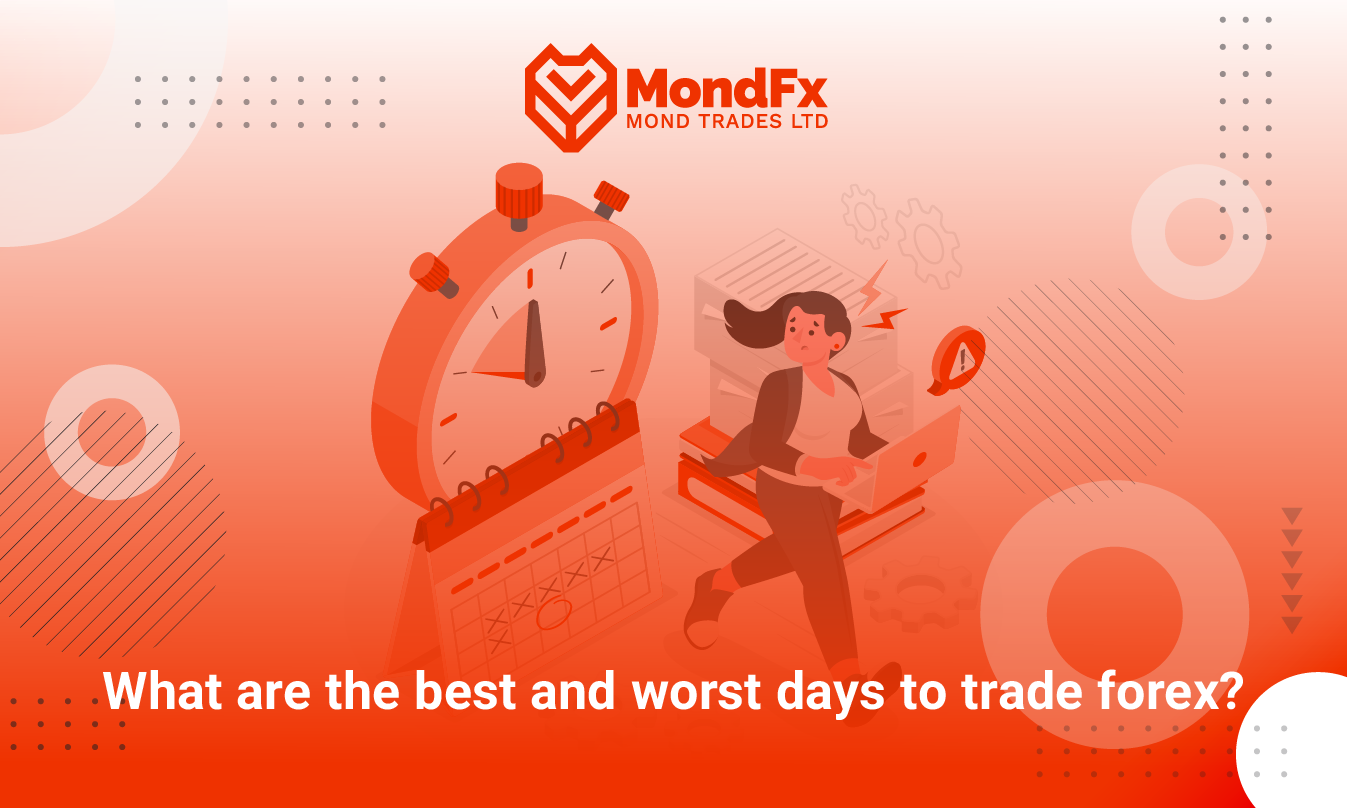 MondFx
MOND TRADES LTD

What are the best and worst days to trade forex?